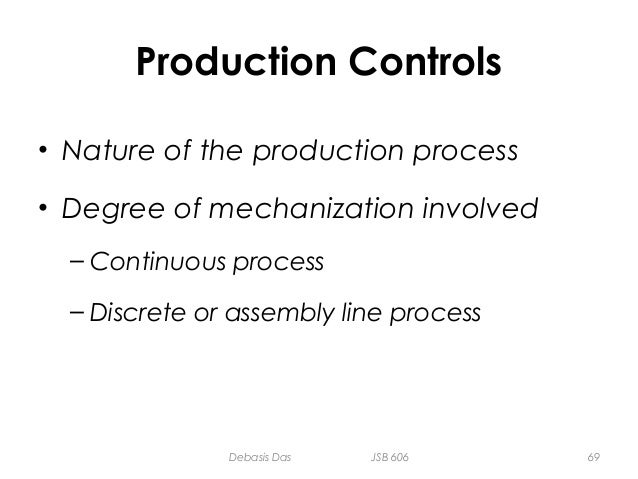 Production Controls

• Nature of the production process

• Degree of mechanization involved

– Continuous process

– Discrete or assembly line process

Debasis Das JSB 606 69